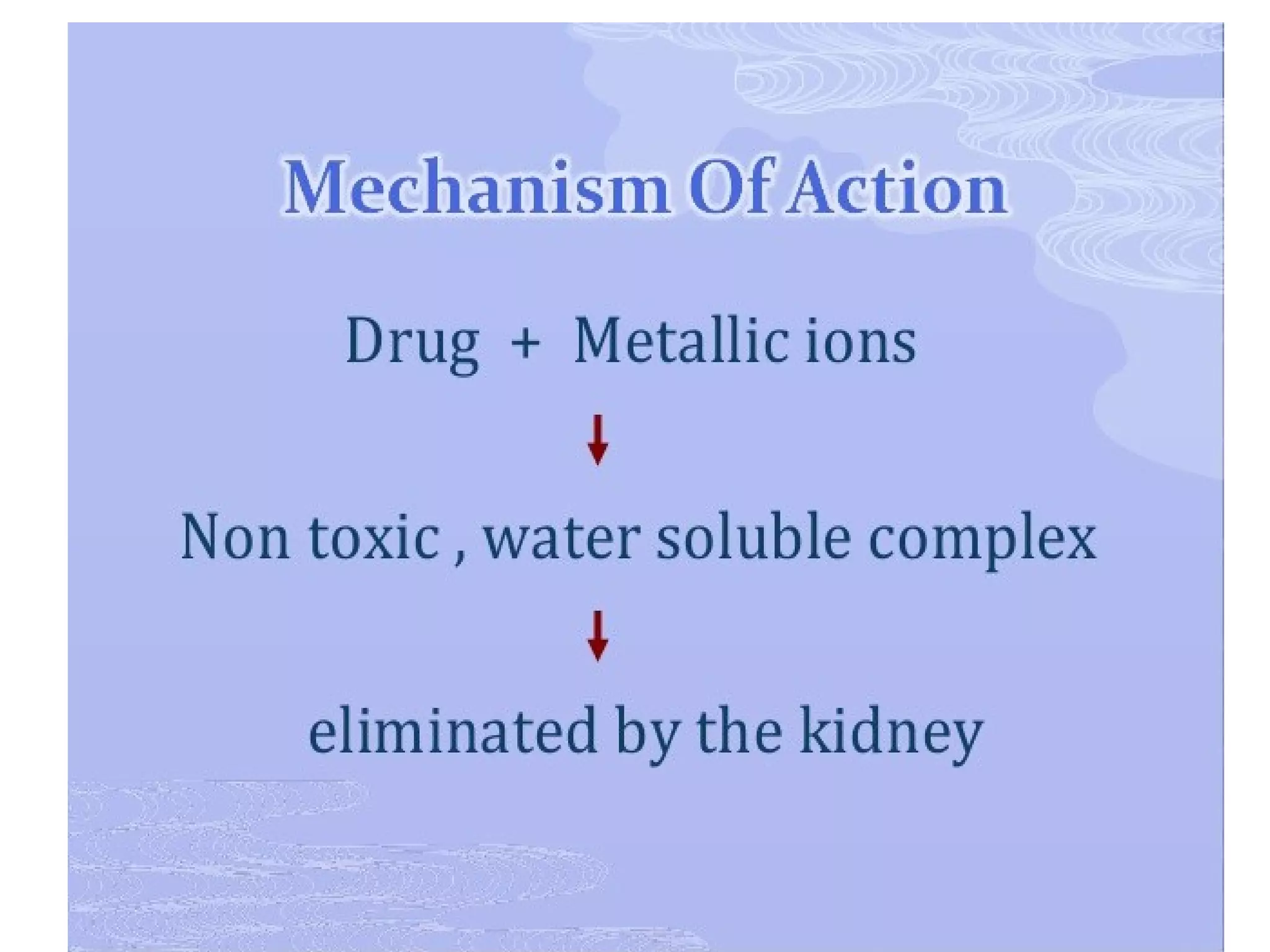 Mechanism Of Action

Drug + Metallic ions

↓

Non toxic , water soluble complex

↓

eliminated by the kidney